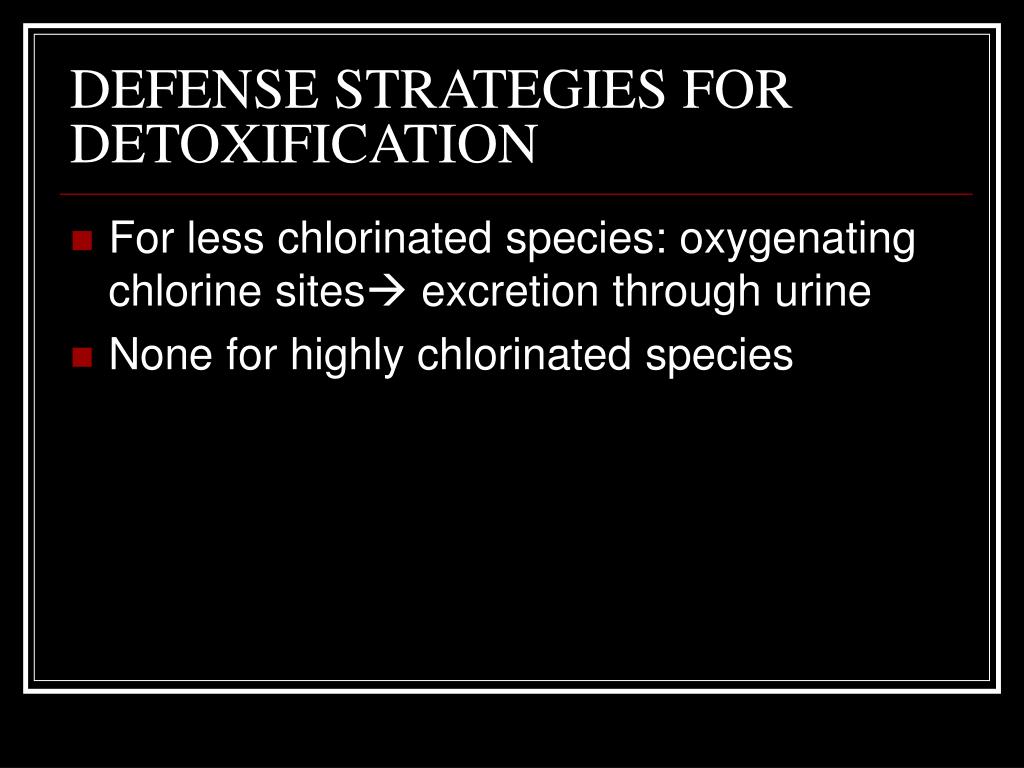 DEFENSE STRATEGIES FOR DETOXIFICATION

- For less chlorinated species: oxygenating chlorine sites→ excretion through urine
- None for highly chlorinated species